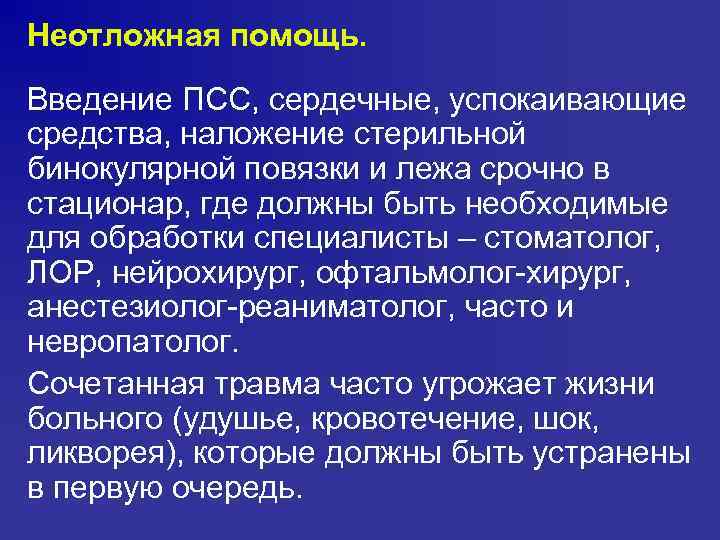 Неотложная помощь.

Введение ПСС, сердечные, успокаивающие средства, наложение стерильной бинокулярной повязки и лежа срочно в стационар, где должны быть необходимые для обработки специалисты – стоматолог, ЛОР, нейрохирург, офтальмолог-хирург, анестезиолог-реаниматолог, часто и невропатолог.

Сочетанная травма часто угрожает жизни больного (удушье, кровотечение, шок, ликворея), которые должны быть устранены в первую очередь.